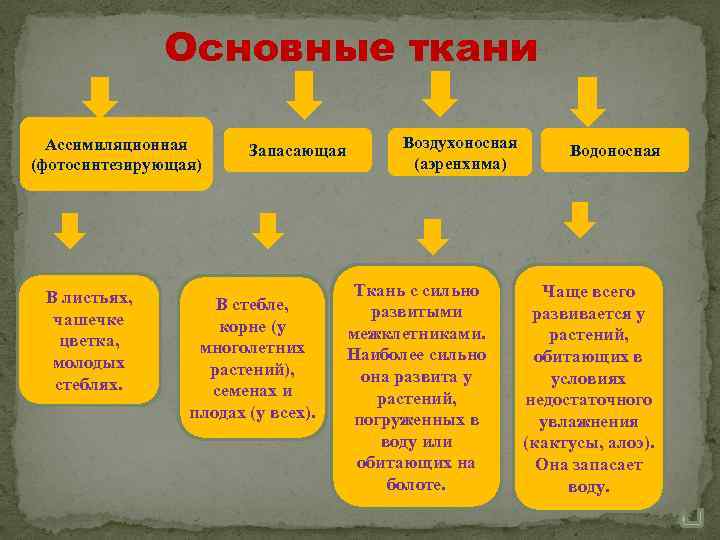 Основные ткани

Ассимиляционная (фотосинтезирующая)

Запасающая

Воздухоносная (аэренхима)

Водоносная

В листьях, чашечке цветка, молодых стеблях.

В стебле, корне (у многолетних растений), семенах и плодах (у всех).

Ткань с сильно развитыми межклетниками. Наиболее сильно она развита у растений, погруженных в воду или обитающих на болоте.

Чаще всего развивается у растений, обитающих в условиях недостаточного увлажнения (кактусы, алоэ). Она запасает воду.